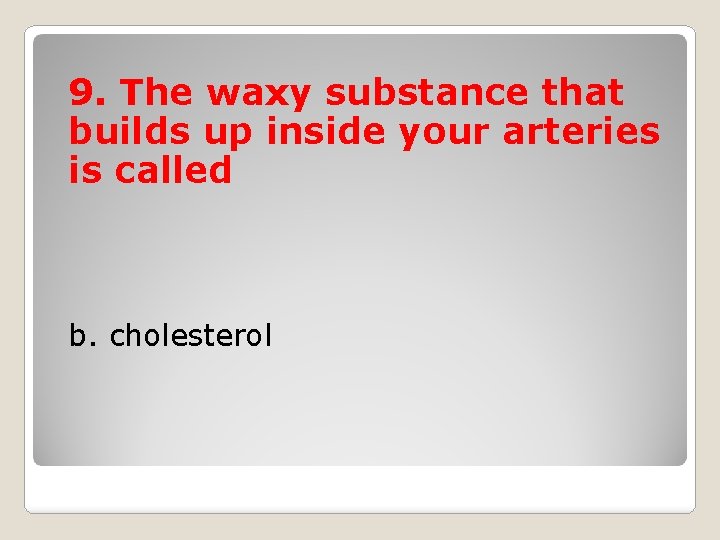 9. The waxy substance that builds up inside your arteries is called

b. cholesterol